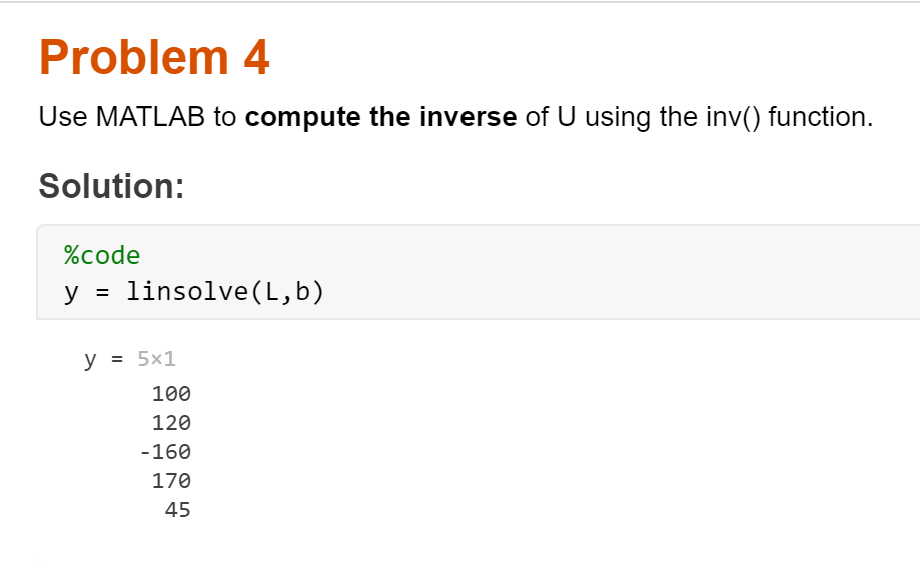 Problem 4

Use MATLAB to compute the inverse of U using the inv() function.

Solution:

%code
y = linsolve(L,b)

y = 5×1
100
120
-160
170
45